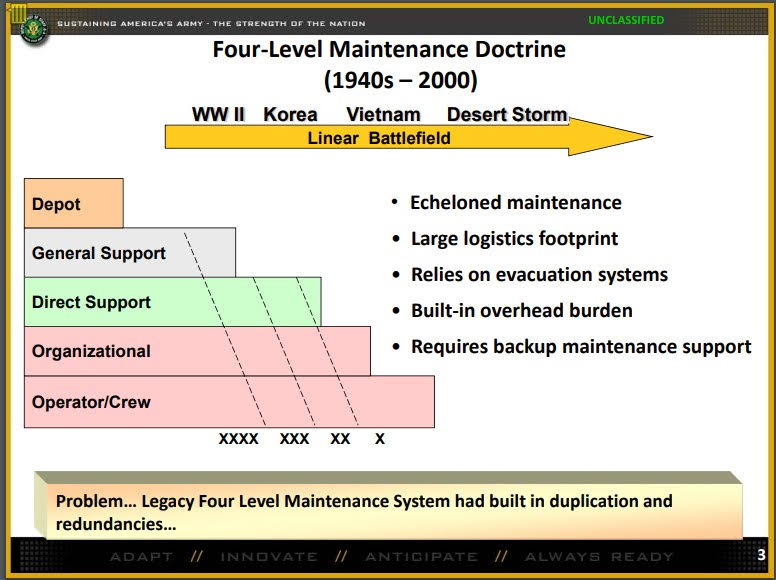 SUSTAINING AMERICA'S ARMY - THE STRENGTH OF THE NATION

UNCLASSIFIED

Four-Level Maintenance Doctrine
(1940s – 2000)

WW II Korea Vietnam Desert Storm

Linear Battlefield

Depot

General Support

Direct Support

Organizational

Operator/Crew

XXXX XXX XX X

• Echeloned maintenance
• Large logistics footprint
• Relies on evacuation systems
• Built-in overhead burden
• Requires backup maintenance support

Problem… Legacy Four Level Maintenance System had built in duplication and redundancies…

ADAPT // INNOVATE // ANTICIPATE // ALWAYS READY

3